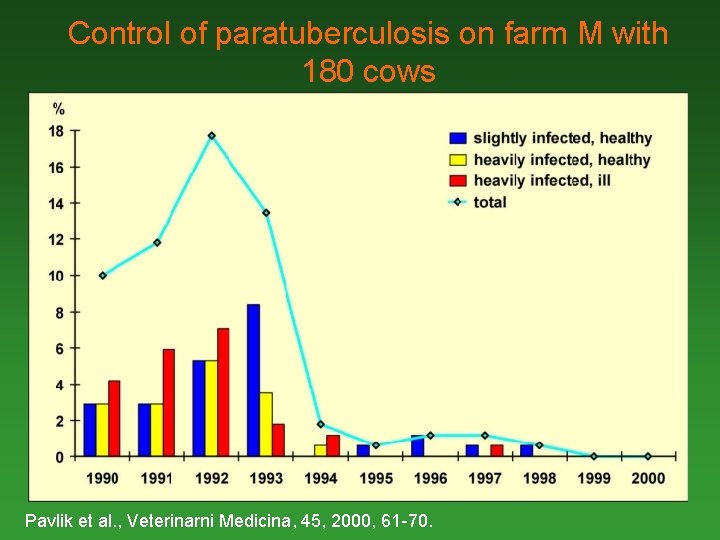 Control of paratuberculosis on farm M with 180 cows

%
18
16
14
12
10
8
6
4
2
0

slightly infected, healthy
heavily infected, healthy
heavily infected, ill
total

1990 1991 1992 1993 1994 1995 1996 1997 1998 1999 2000

Pavlik et al., Veterinarni Medicina, 45, 2000, 61-70.